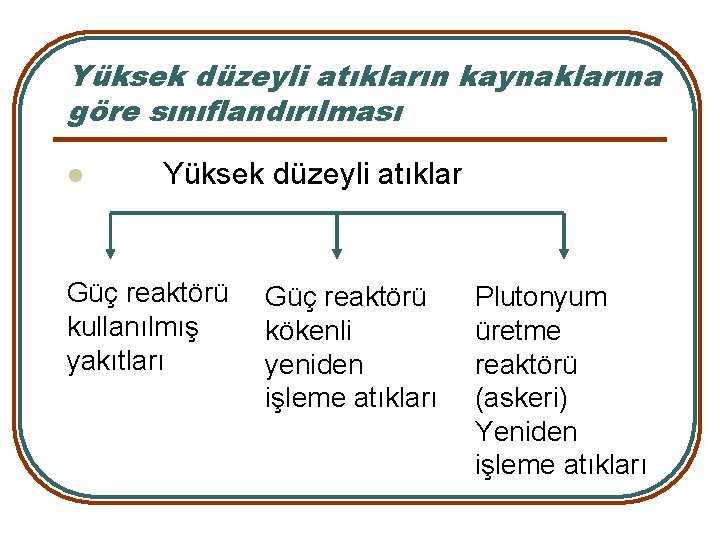 Yüksek düzeyli atıkların kaynaklarına göre sınıflandırılması

Yüksek düzeyli atıklar

Güç reaktörü kullanılmış yakıtları

Güç reaktörü kökenli yeniden işleme atıkları

Plutonyum üretme reaktörü (askeri) Yeniden işleme atıkları